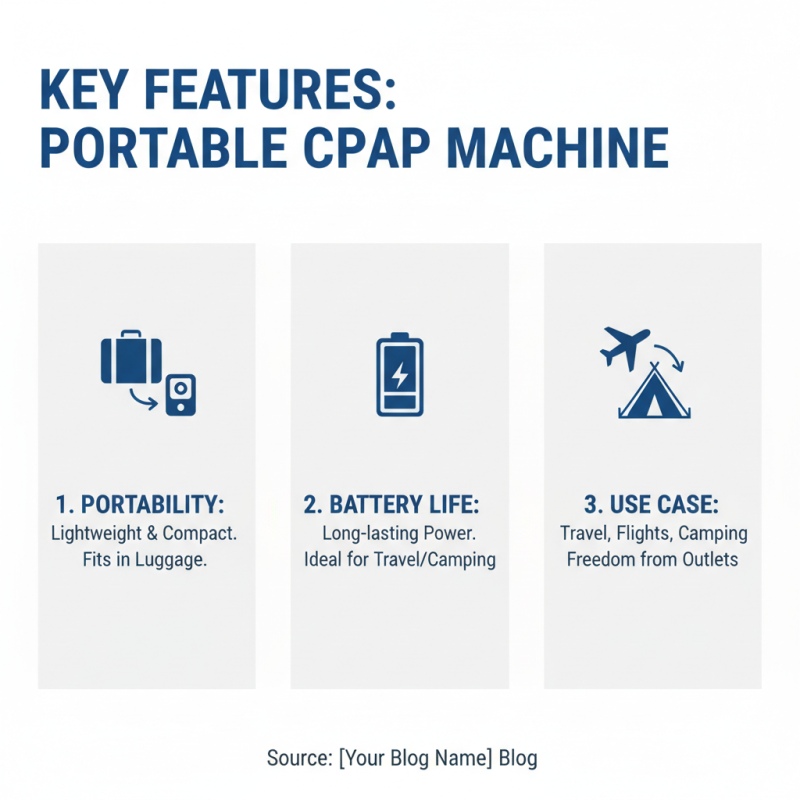 KEY FEATURES:
PORTABLE CPAP MACHINE

1. PORTABILITY:
Lightweight & Compact.
Fits in Luggage.

2. BATTERY LIFE:
Long-lasting Power.
Ideal for Travel/Camping

3. USE CASE:
Travel, Flights, Camping
Freedom from Outlets

Source: [Your Blog Name] Blog